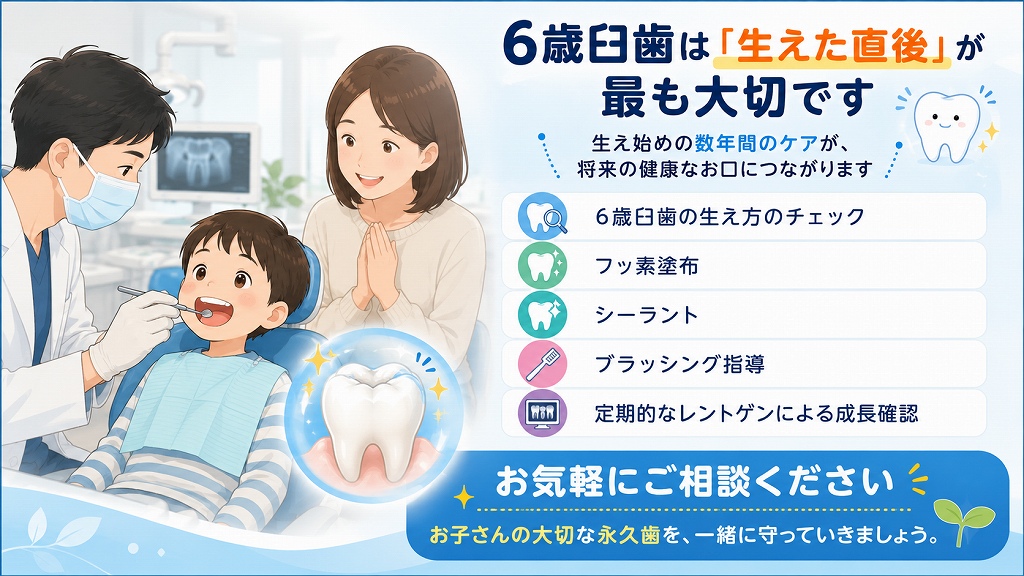 6歳臼歯は「生えた直後」が最も大切です

生え始めの数年間のケアが、将来の健康なお口につながります

6歳臼歯の生え方のチェック

フッ素塗布

シーラント

ブラッシング指導

定期的なレントゲンによる成長確認

お気軽にご相談ください

お子さんの大切な永久歯を、一緒に守っていきましょう。